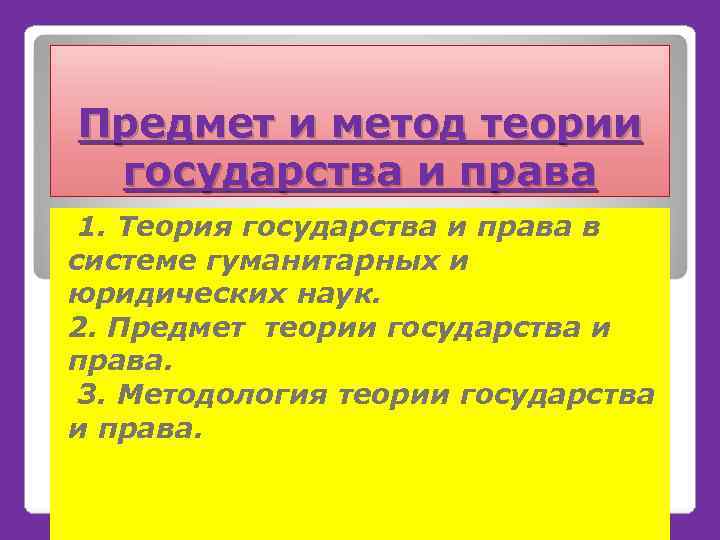 Предмет и метод теории государства и права

1. Теория государства и права в системе гуманитарных и юридических наук.
2. Предмет теории государства и права.
3. Методология теории государства и права.